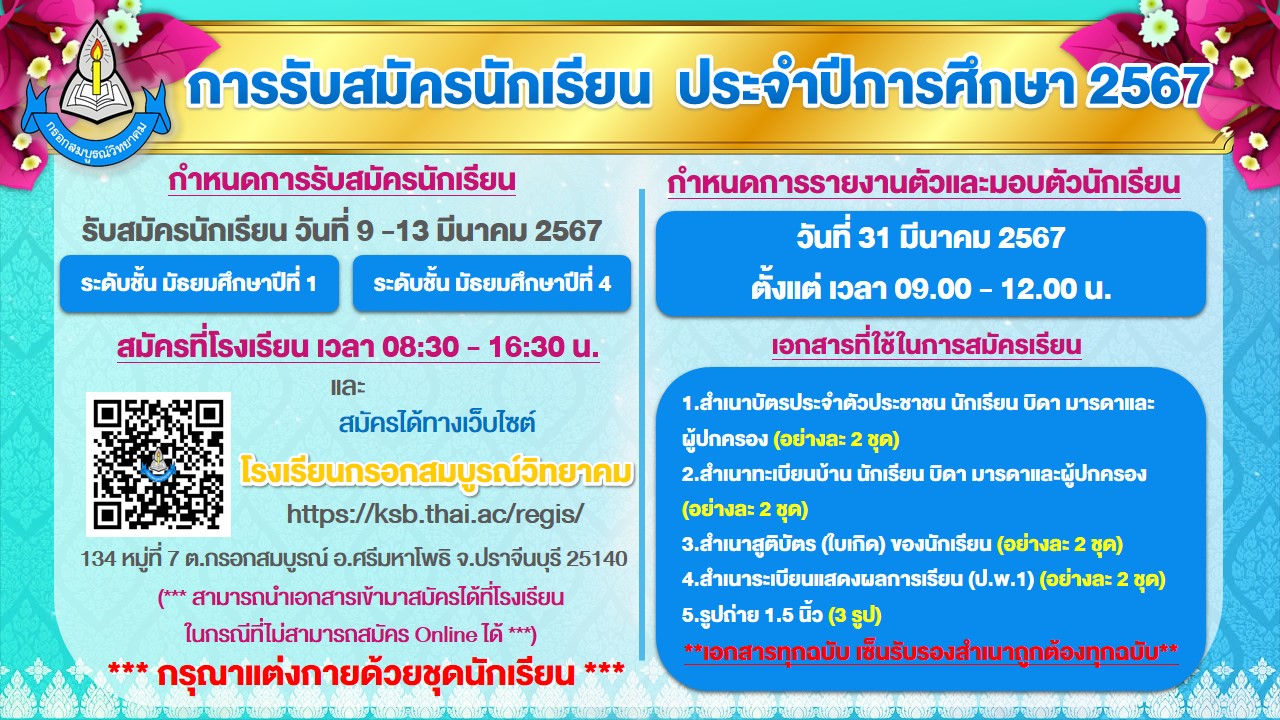 กรอกสมบูรณ์วิทยาคม

การรับสมัครนักเรียน ประจำปีการศึกษา 2567

กำหนดการรับสมัครนักเรียน

รับสมัครนักเรียน วันที่ 9 -13 มีนาคม 2567

ระดับชั้น มัธยมศึกษาปีที่ 1

ระดับชั้น มัธยมศึกษาปีที่ 4

สมัครที่โรงเรียน เวลา 08:30 - 16:30 น.

และ

สมัครได้ทางเว็บไซต์

โรงเรียนกรอกสมบูรณ์วิทยาคม

https://ksb.thai.ac/regis/

134 หมู่ที่ 7 ต.กรอกสมบูรณ์ อ.ศรีมหาโพธิ จ.ปราจีนบุรี 25140

(*** สามารถนำเอกสารเข้ามาสมัครได้ที่โรงเรียน ในกรณีที่ไม่สามารถสมัคร Online ได้ ***)

*** กรุณาแต่งกายด้วยชุดนักเรียน ***

กำหนดการรายงานตัวและมอบตัวนักเรียน

วันที่ 31 มีนาคม 2567

ตั้งแต่ เวลา 09.00 - 12.00 น.

เอกสารที่ใช้ในการสมัครเรียน

1.สำเนาบัตรประจำตัวประชาชน นักเรียน บิดา มารดาและผู้ปกครอง (อย่างละ 2 ชุด)

2.สำเนาทะเบียนบ้าน นักเรียน บิดา มารดาและผู้ปกครอง (อย่างละ 2 ชุด)

3.สำเนาสูติบัตร (ใบเกิด) ของนักเรียน (อย่างละ 2 ชุด)

4.สำเนาระเบียนแสดงผลการเรียน (ป.พ.1) (อย่างละ 2 ชุด)

5.รูปถ่าย 1.5 นิ้ว (3 รูป)

**เอกสารทุกฉบับ เซ็นรับรองสำเนาถูกต้องทุกฉบับ**